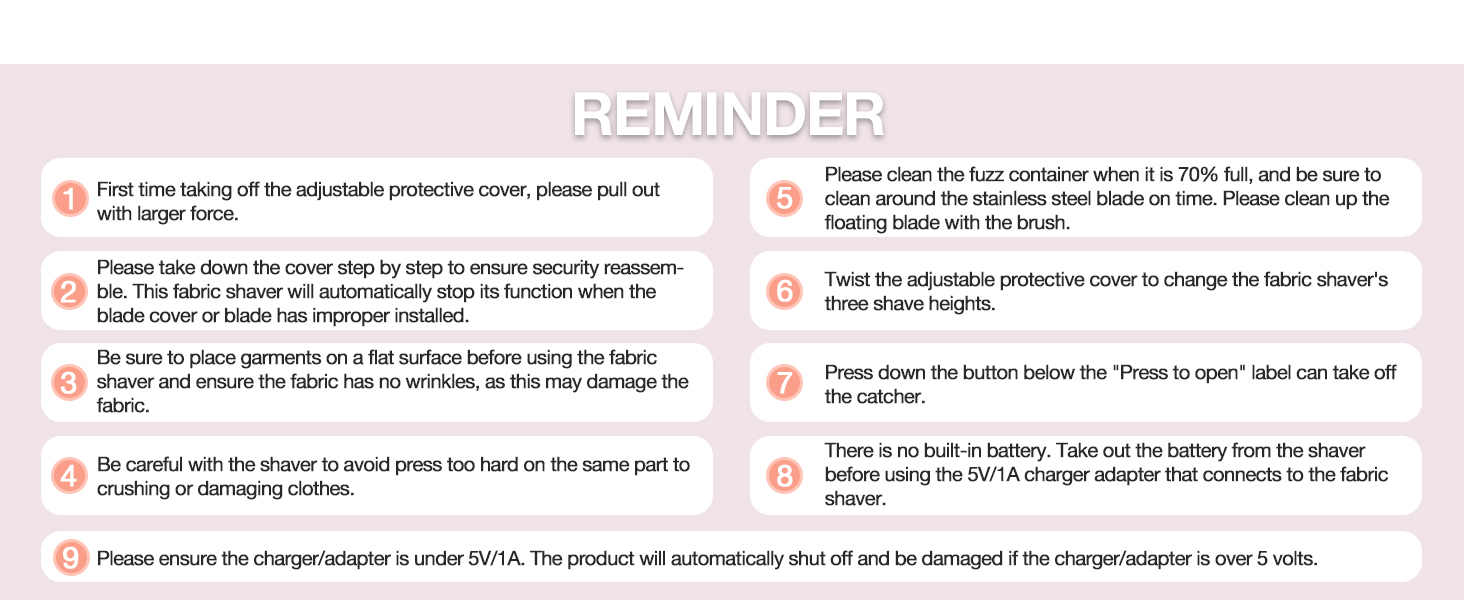 REMINDER

1 First time taking off the adjustable protective cover, please pull out with larger force.

2 Please take down the cover step by step to ensure security reassemble. This fabric shaver will automatically stop its function when the blade cover or blade has improper installed.

3 Be sure to place garments on a flat surface before using the fabric shaver and ensure the fabric has no wrinkles, as this may damage the fabric.

4 Be careful with the shaver to avoid press too hard on the same part to crushing or damaging clothes.

5 Please clean the fuzz container when it is 70% full, and be sure to clean around the stainless steel blade on time. Please clean up the floating blade with the brush.

6 Twist the adjustable protective cover to change the fabric shaver's three shave heights.

7 Press down the button below the "Press to open" label can take off the catcher.

8 There is no built-in battery. Take out the battery from the shaver before using the 5V/1A charger adapter that connects to the fabric shaver.

9 Please ensure the charger/adapter is under 5V/1A. The product will automatically shut off and be damaged if the charger/adapter is over 5 volts.